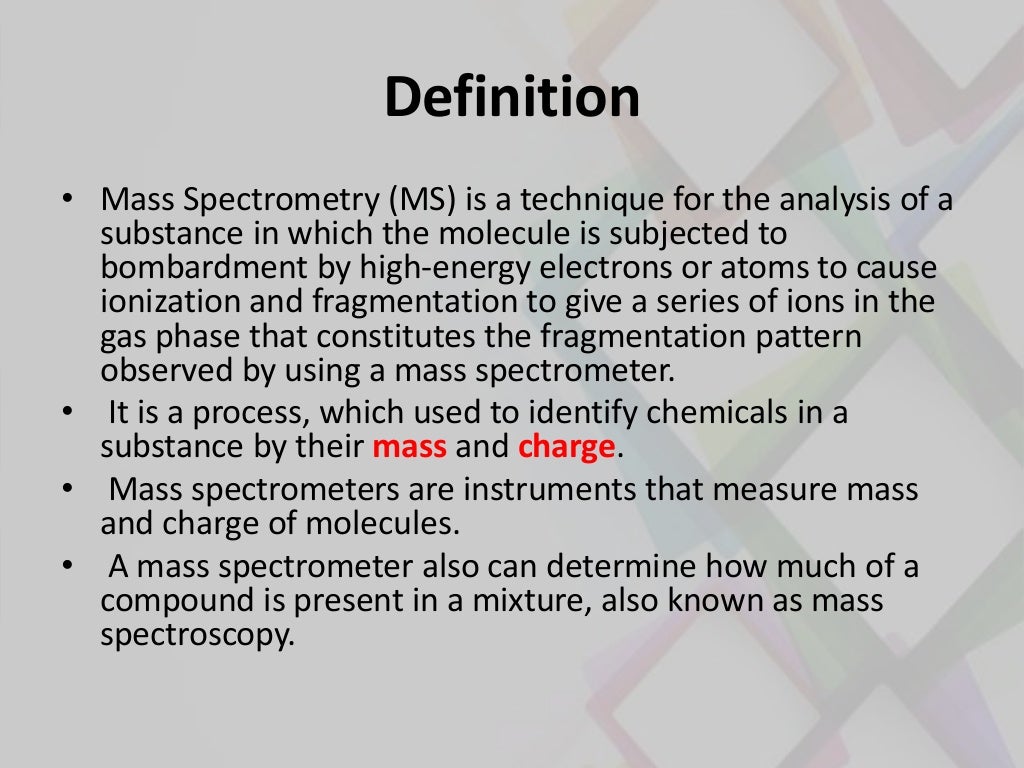 Definition

• Mass Spectrometry (MS) is a technique for the analysis of a substance in which the molecule is subjected to bombardment by high-energy electrons or atoms to cause ionization and fragmentation to give a series of ions in the gas phase that constitutes the fragmentation pattern observed by using a mass spectrometer.
• It is a process, which used to identify chemicals in a substance by their mass and charge.
• Mass spectrometers are instruments that measure mass and charge of molecules.
• A mass spectrometer also can determine how much of a compound is present in a mixture, also known as mass spectroscopy.